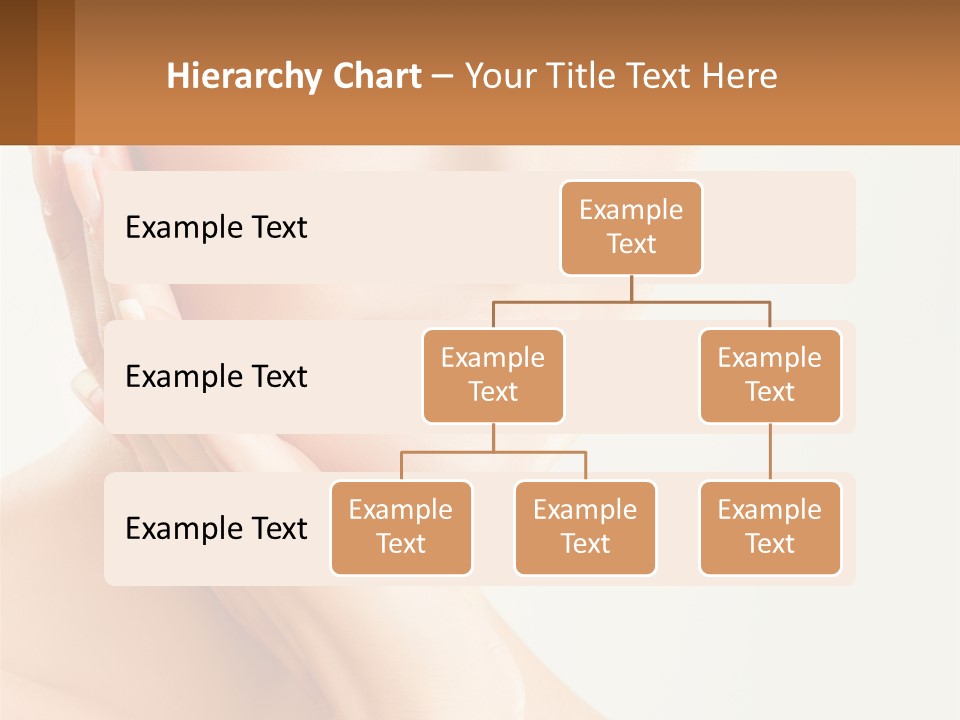 Hierarchy Chart – Your Title Text Here

Example Text

Example Text

Example Text

Example Text

Example Text

Example Text

Example Text

Example Text

Example Text